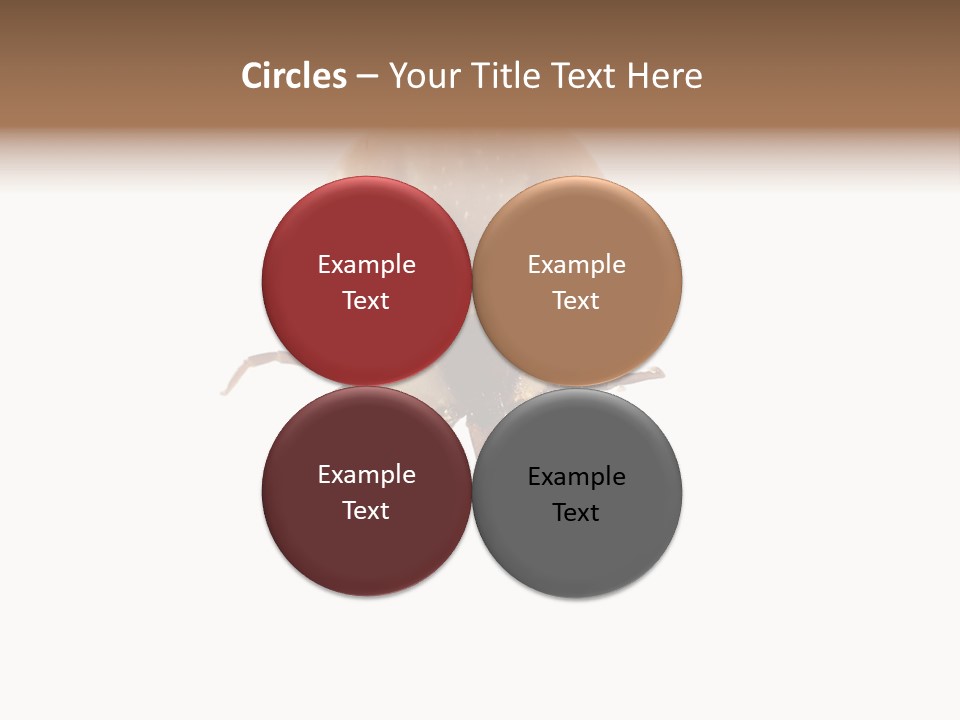 Circles – Your Title Text Here

Example Text

Example Text

Example Text

Example Text